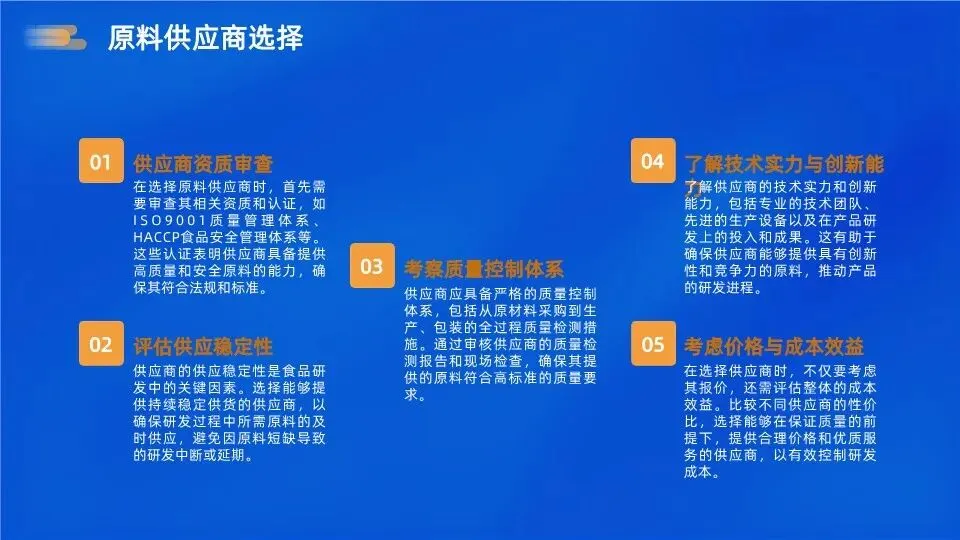 原料供应商选择

01

供应商资质审查

在选择原料供应商时，首先需要审查其相关资质和认证，如ISO9001质量管理体系、HACCP食品安全管理体系等。这些认证表明供应商具备提供高质量和安全原料的能力，确保其符合法规和标准。

02

评估供应稳定性

供应商的供应稳定性是食品研发中的关键因素。选择能够提供持续稳定供货的供应商，以确保研发过程中所需原料的及时供应，避免因原料短缺导致的研发中断或延期。

03

考察质量控制体系

供应商应具备严格的质量控制体系，包括从原材料采购到生产、包装的全过程质量检测措施。通过审核供应商的质量检测报告和现场检查，确保其提供的原料符合高标准的质量要求。

04

了解技术实力与创新能力

了解供应商的技术实力和创新能力，包括专业的技术团队、先进的生产设备以及在产品研发上的投入和成果。这有助于确保供应商能够提供具有创新性和竞争力的原料，推动产品的研发进程。

05

考虑价格与成本效益

在选择供应商时，不仅要考虑其报价，还需评估整体的成本效益。比较不同供应商的性价比，选择能够在保证质量的前提下，提供合理价格和优质服务的供应商，以有效控制研发成本。